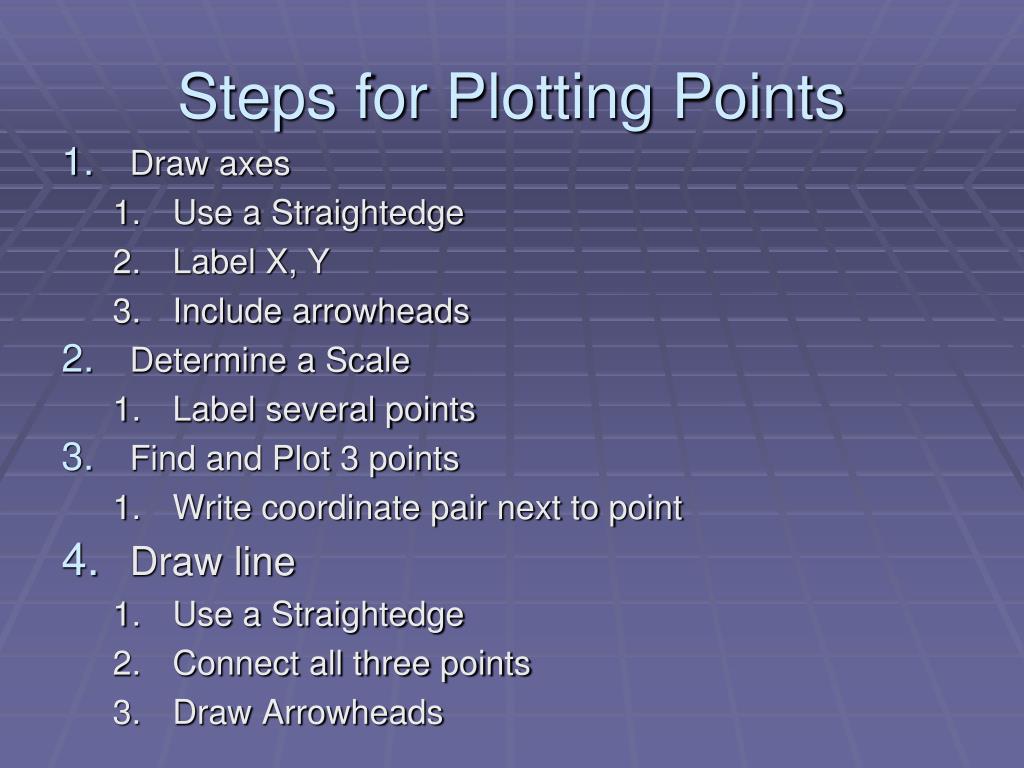 Steps for Plotting Points

1. Draw axes
   1. Use a Straightedge
   2. Label X, Y
   3. Include arrowheads
2. Determine a Scale
   1. Label several points
3. Find and Plot 3 points
   1. Write coordinate pair next to point
4. Draw line
   1. Use a Straightedge
   2. Connect all three points
   3. Draw Arrowheads